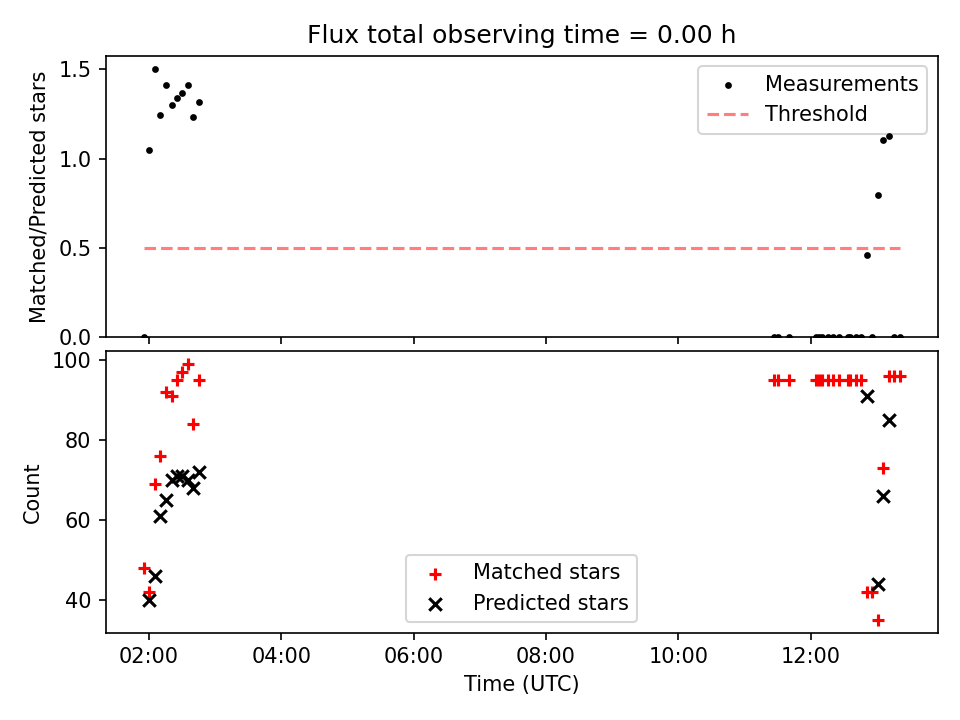 Flux total observing time = 0.00 h

Matched/Predicted stars

1.5
1.0
0.5
0.0

Measurements
Threshold

Count

100
80
60
40

Matched stars
Predicted stars

02:00
04:00
06:00
08:00
10:00
12:00

Time (UTC)